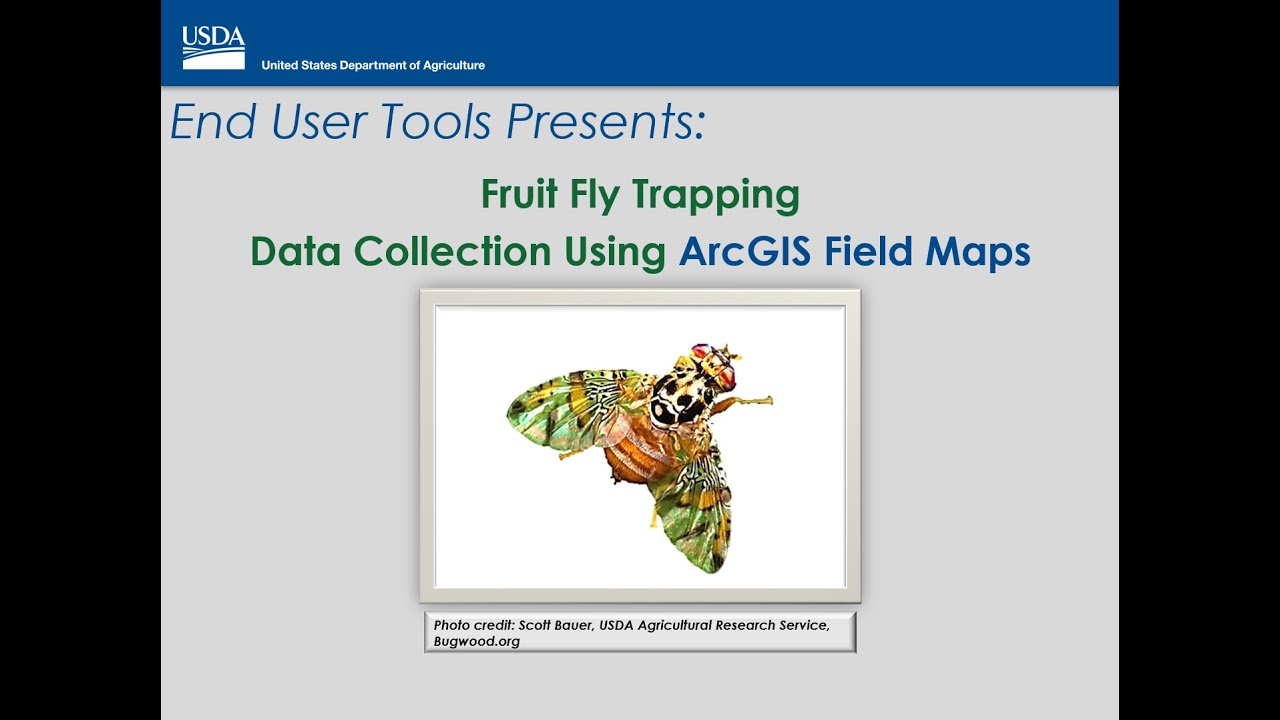 USDA
United States Department of Agriculture

End User Tools Presents:

Fruit Fly Trapping

Data Collection Using ArcGIS Field Maps

Photo credit: Scott Bauer, USDA Agricultural Research Service, Bugwood.org